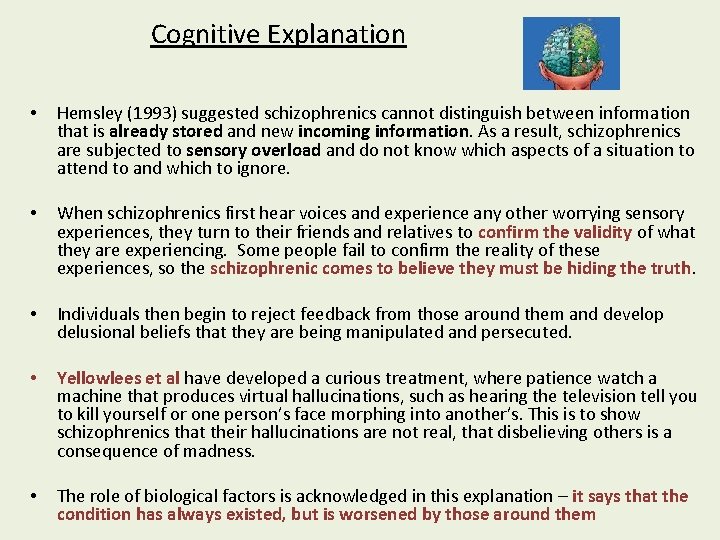 Cognitive Explanation

• Hemsley (1993) suggested schizophrenics cannot distinguish between information that is already stored and new incoming information. As a result, schizophrenics are subjected to sensory overload and do not know which aspects of a situation to attend to and which to ignore.

• When schizophrenics first hear voices and experience any other worrying sensory experiences, they turn to their friends and relatives to confirm the validity of what they are experiencing. Some people fail to confirm the reality of these experiences, so the schizophrenic comes to believe they must be hiding the truth.

• Individuals then begin to reject feedback from those around them and develop delusional beliefs that they are being manipulated and persecuted.

• Yellowlees et al have developed a curious treatment, where patience watch a machine that produces virtual hallucinations, such as hearing the television tell you to kill yourself or one person's face morphing into another's. This is to show schizophrenics that their hallucinations are not real, that disbelieving others is a consequence of madness.

• The role of biological factors is acknowledged in this explanation – it says that the condition has always existed, but is worsened by those around them